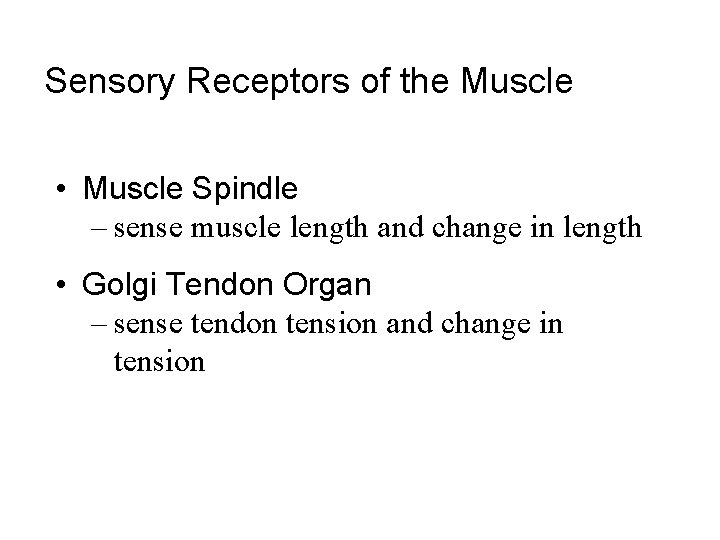 Sensory Receptors of the Muscle

• Muscle Spindle
– sense muscle length and change in length

• Golgi Tendon Organ
– sense tendon tension and change in tension